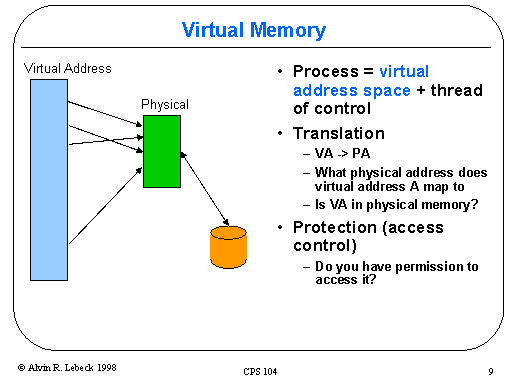 Virtual Memory

Virtual Address

Physical

• Process = virtual address space + thread of control
• Translation
– VA -> PA
– What physical address does virtual address A map to
– Is VA in physical memory?
• Protection (access control)
– Do you have permission to access it?

© Alvin R. Lebeck 1998

CPS 104

9